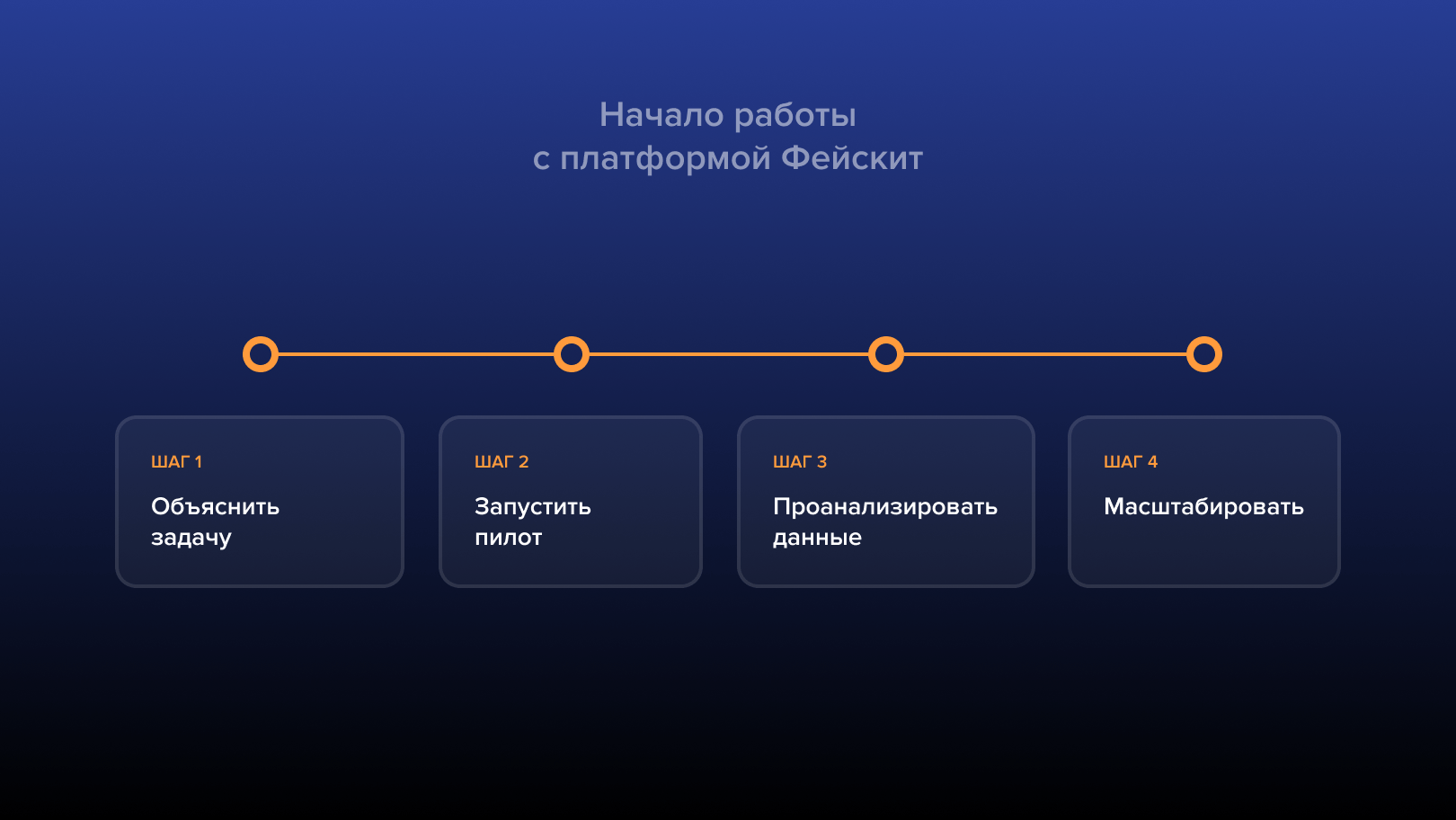 Начало работы
с платформой Фейскит

ШАГ 1
Объяснить задачу

ШАГ 2
Запустить пилот

ШАГ 3
Проанализировать данные

ШАГ 4
Масштабировать